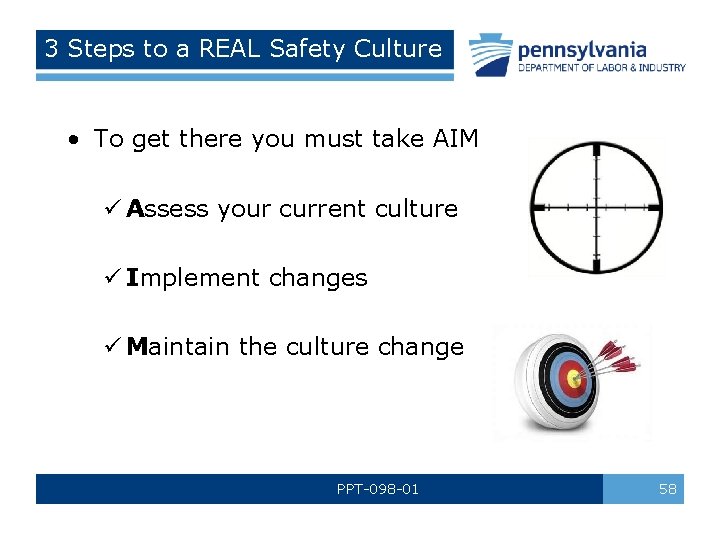 3 Steps to a REAL Safety Culture

pennsylvania
DEPARTMENT OF LABOR & INDUSTRY

• To get there you must take AIM

✓ Assess your current culture

✓ Implement changes

✓ Maintain the culture change

PPT-098-01

58